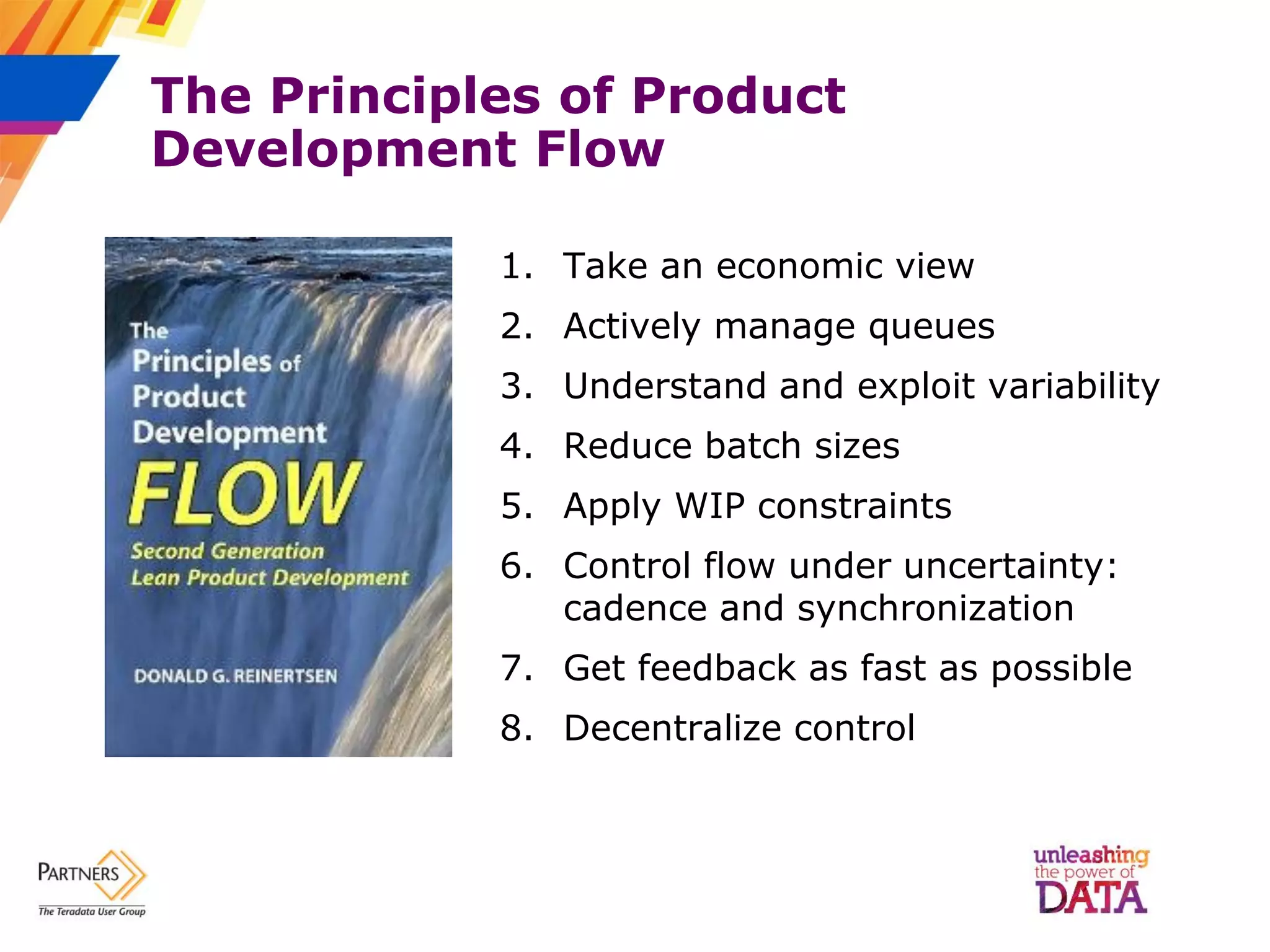 The Principles of Product Development Flow

The Principles of Product Development FLOW
Second Generation Lean Product Development
DONALD G. REINERTSEN

1. Take an economic view
2. Actively manage queues
3. Understand and exploit variability
4. Reduce batch sizes
5. Apply WIP constraints
6. Control flow under uncertainty: cadence and synchronization
7. Get feedback as fast as possible
8. Decentralize control

PARTNERS
The Teradata User Group

unleashing the power of DATA